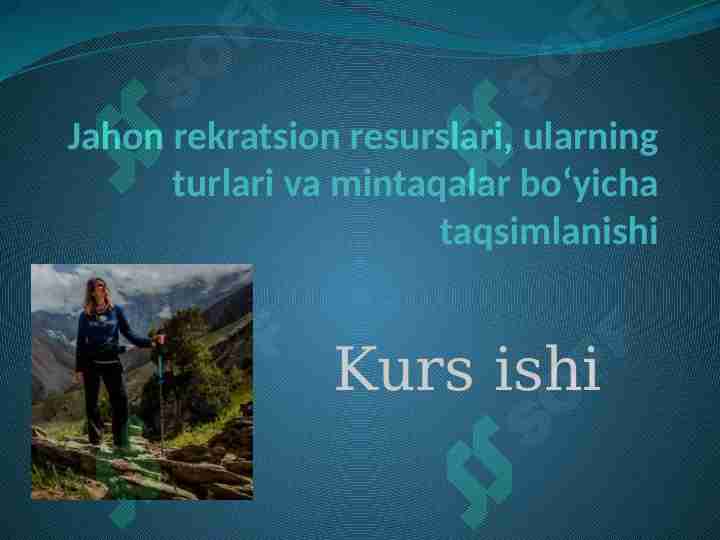 Jahon rekratsion resurslari, ularning turlari va mintaqalar bo‘yicha taqsimlanishi

Kurs ishi